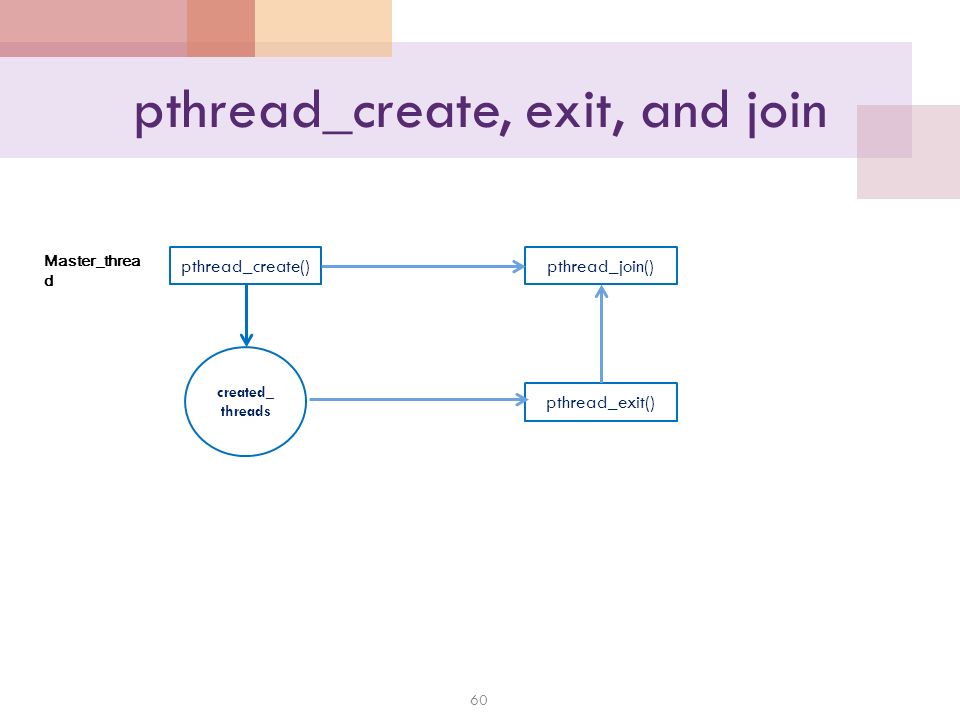 pthread_create, exit, and join

Master_thread

pthread_create()

pthread_join()

created_ threads

pthread_exit()

60